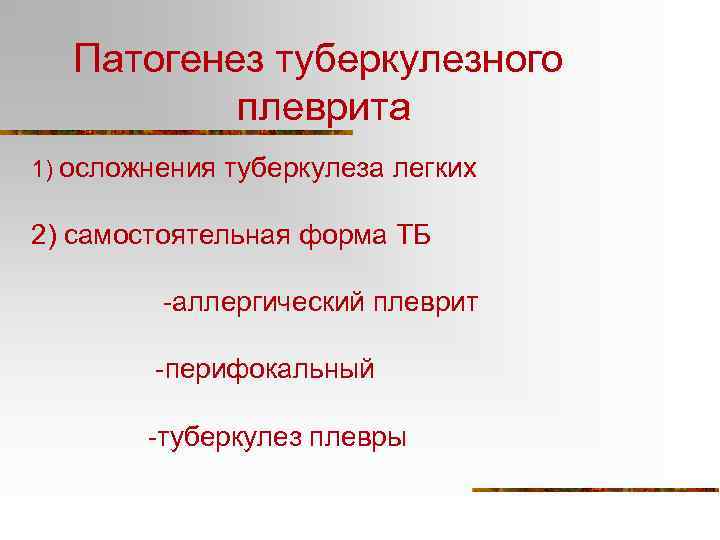 Патогенез туберкулезного плеврита

1) осложнения туберкулеза легких

2) самостоятельная форма ТБ

-аллергический плеврит

-перифокальный

-туберкулез плевры